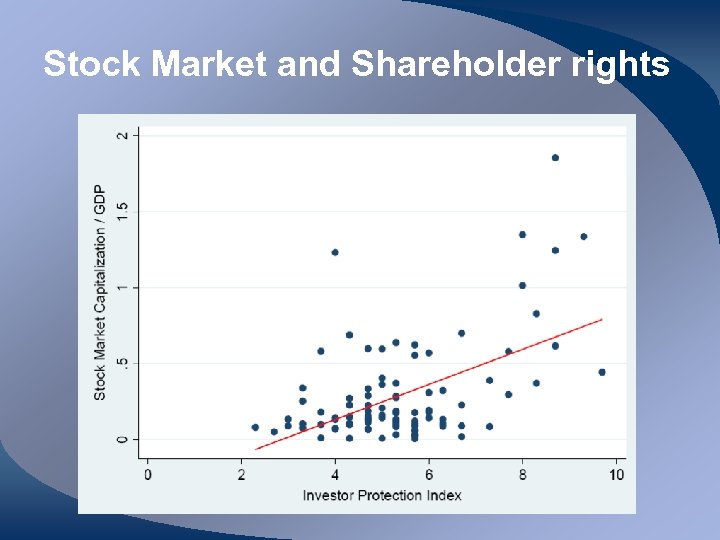 Stock Market and Shareholder rights

Stock Market Capitalization / GDP

2
1.5
1
.5
0

0
2
4
6
8
10

Investor Protection Index